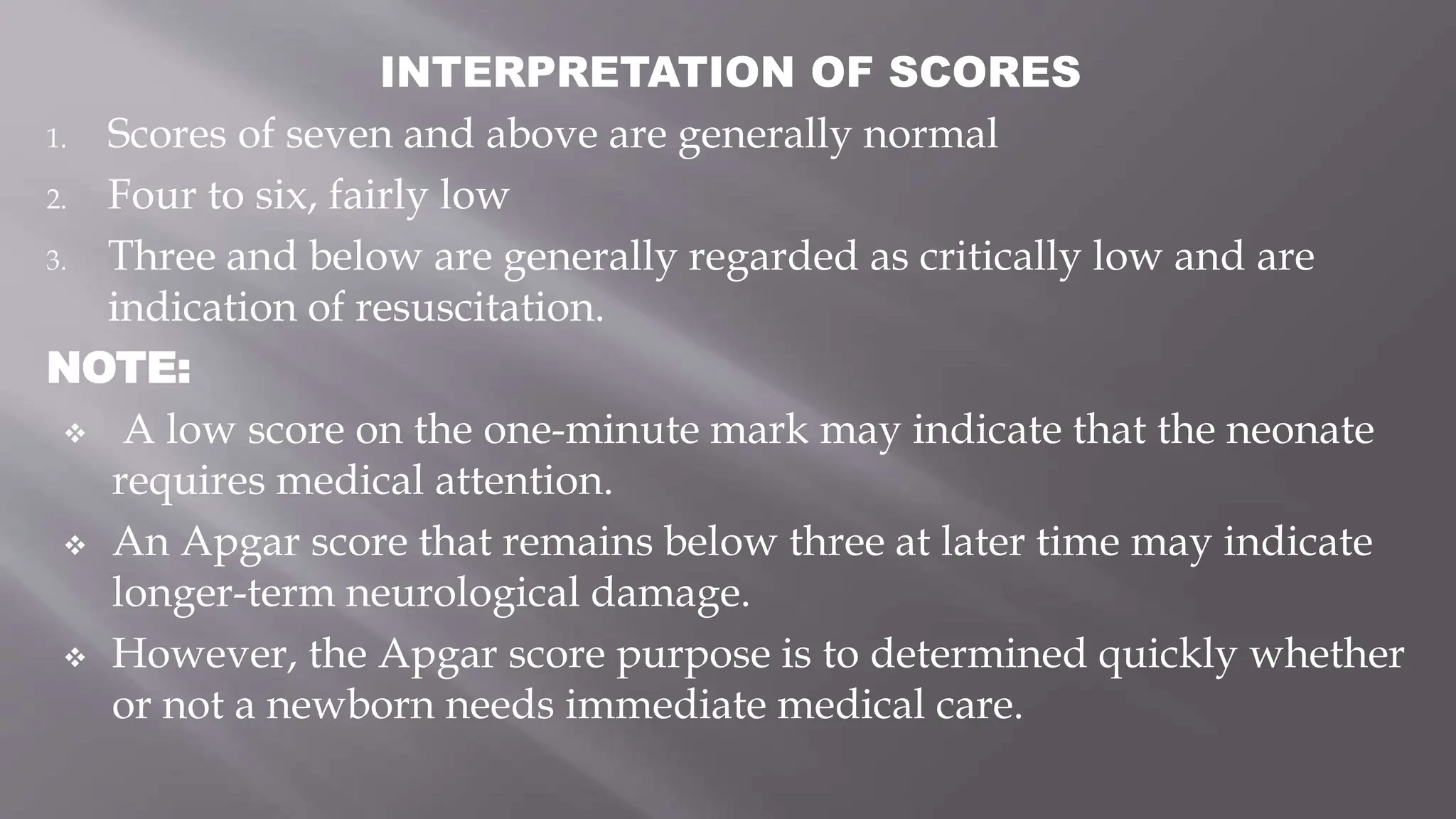 INTERPRETATION OF SCORES

1. Scores of seven and above are generally normal
2. Four to six, fairly low
3. Three and below are generally regarded as critically low and are indication of resuscitation.

NOTE:

❖ A low score on the one-minute mark may indicate that the neonate requires medical attention.
❖ An Apgar score that remains below three at later time may indicate longer-term neurological damage.
❖ However, the Apgar score purpose is to determined quickly whether or not a newborn needs immediate medical care.